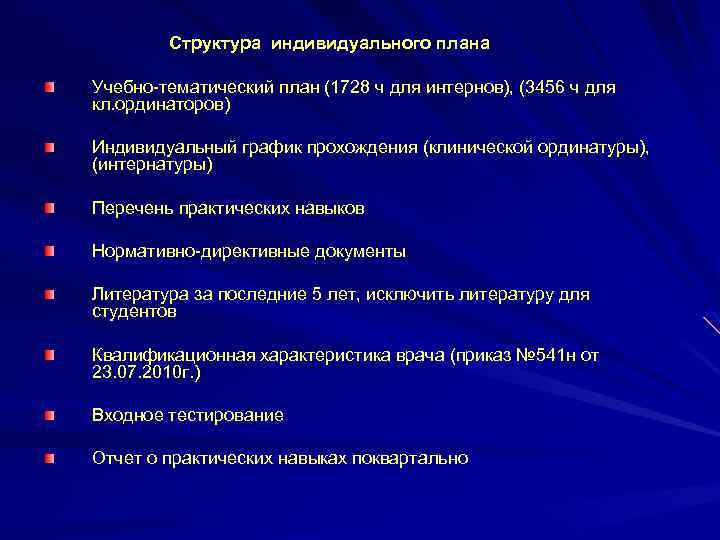 Структура индивидуального плана

Учебно-тематический план (1728 ч для интернов), (3456 ч для кл.ординаторов)

Индивидуальный график прохождения (клинической ординатуры), (интернатуры)

Перечень практических навыков

Нормативно-директивные документы

Литература за последние 5 лет, исключить литературу для студентов

Квалификационная характеристика врача (приказ №541н от 23.07.2010г.)

Входное тестирование

Отчет о практических навыках поквартально